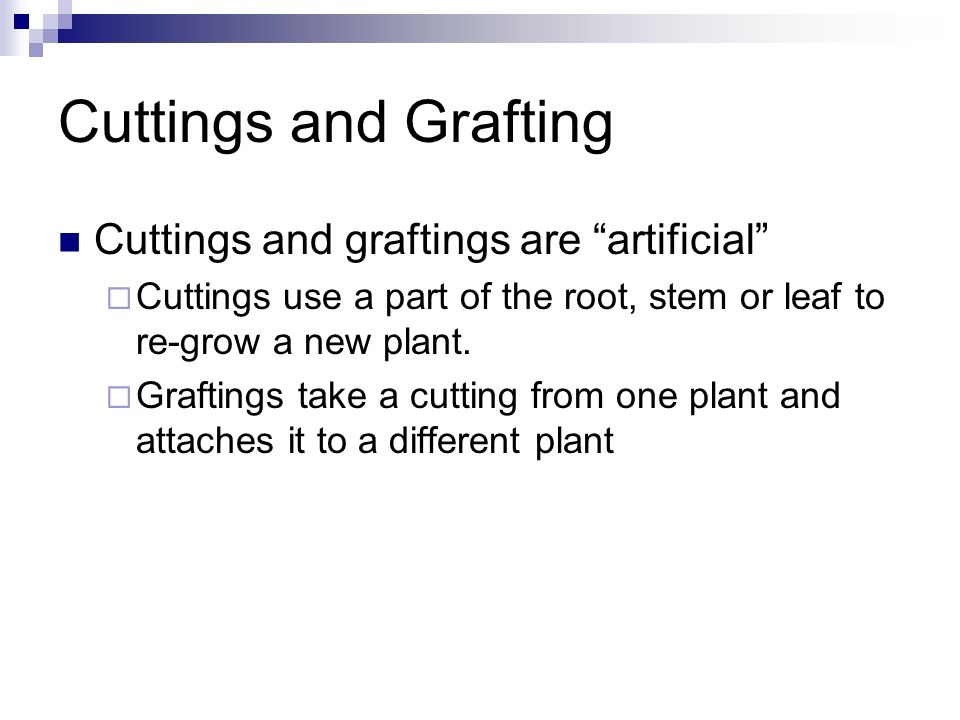 Cuttings and Grafting

Cuttings and graftings are “artificial”

Cuttings use a part of the root, stem or leaf to re-grow a new plant.

Graftings take a cutting from one plant and attaches it to a different plant